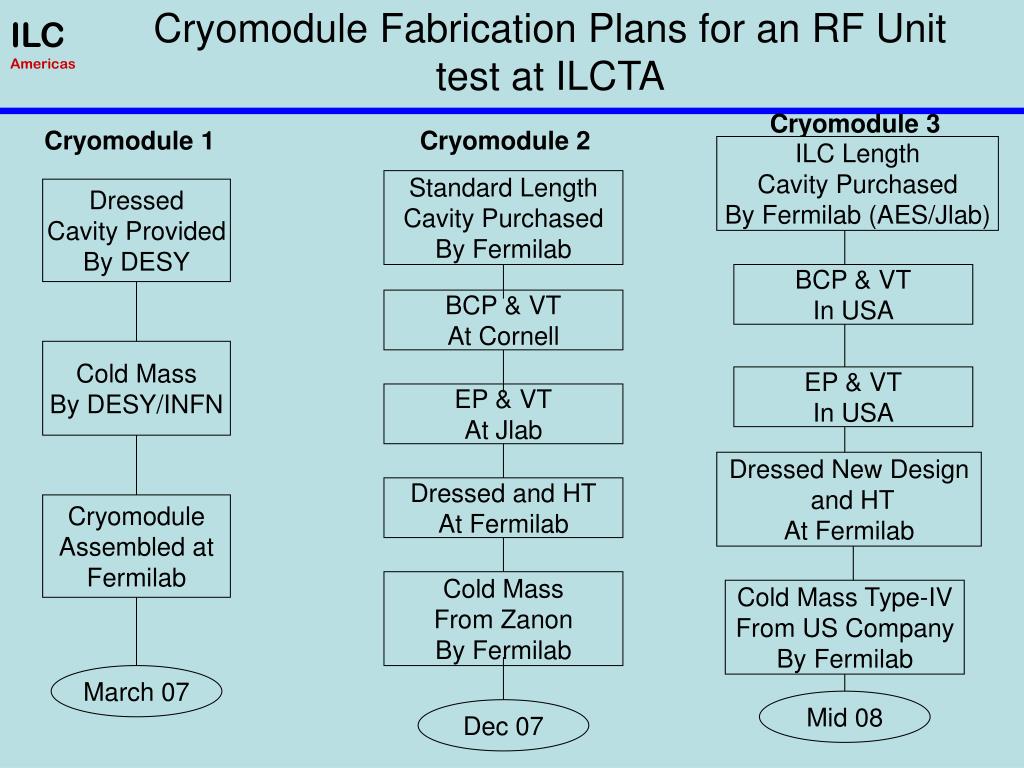 ILC
Americas

Cryomodule Fabrication Plans for an RF Unit test at ILCTA

Cryomodule 1

Dressed Cavity Provided By DESY

Cold Mass By DESY/INFN

Cryomodule Assembled at Fermilab

March 07

Cryomodule 2

Standard Length Cavity Purchased By Fermilab

BCP & VT At Cornell

EP & VT At Jlab

Dressed and HT At Fermilab

Cold Mass From Zanon By Fermilab

Dec 07

Cryomodule 3

ILC Length Cavity Purchased By Fermilab (AES/Jlab)

BCP & VT In USA

EP & VT In USA

Dressed New Design and HT At Fermilab

Cold Mass Type-IV From US Company By Fermilab

Mid 08